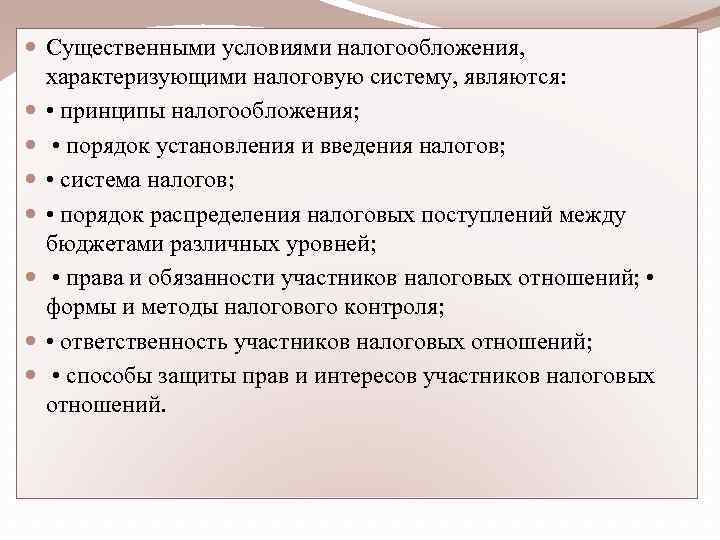 Существенными условиями налогообложения, характеризующими налоговую систему, являются:

• принципы налогообложения;

• порядок установления и введения налогов;

• система налогов;

• порядок распределения налоговых поступлений между бюджетами различных уровней;

• права и обязанности участников налоговых отношений; • формы и методы налогового контроля;

• ответственность участников налоговых отношений;

• способы защиты прав и интересов участников налоговых отношений.